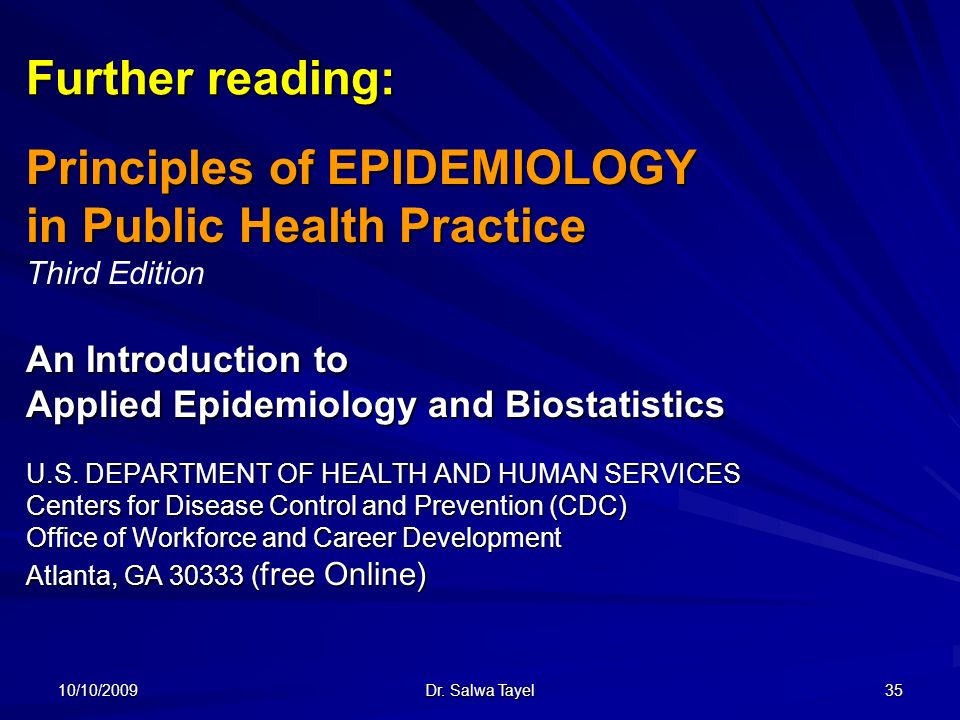 Further reading:

Principles of EPIDEMIOLOGY in Public Health Practice
Third Edition

An Introduction to
Applied Epidemiology and Biostatistics

U.S. DEPARTMENT OF HEALTH AND HUMAN SERVICES
Centers for Disease Control and Prevention (CDC)
Office of Workforce and Career Development
Atlanta, GA 30333 (free Online)

10/10/2009 Dr. Salwa Tayel 35